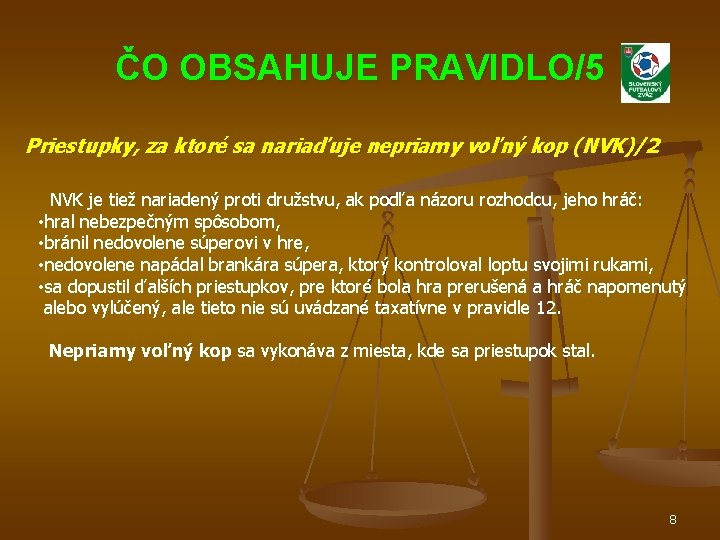 ČO OBSAHUJE PRAVIDLO/5

SLOVENSKÝ FUTBALOVÝ ZVÄZ

Priestupky, za ktoré sa nariaďuje nepriamy voľný kop (NVK)/2

NVK je tiež nariadený proti družstvu, ak podľa názoru rozhodcu, jeho hráč:
•hral nebezpečným spôsobom,
•bránil nedovolene súperovi v hre,
•nedovolene napádal brankára súpera, ktorý kontroloval loptu svojimi rukami,
•sa dopustil ďalších priestupkov, pre ktoré bola hra prerušená a hráč napomenutý alebo vylúčený, ale tieto nie sú uvádzané taxatívne v pravidle 12.

Nepriamy voľný kop sa vykonáva z miesta, kde sa priestupok stal.

8